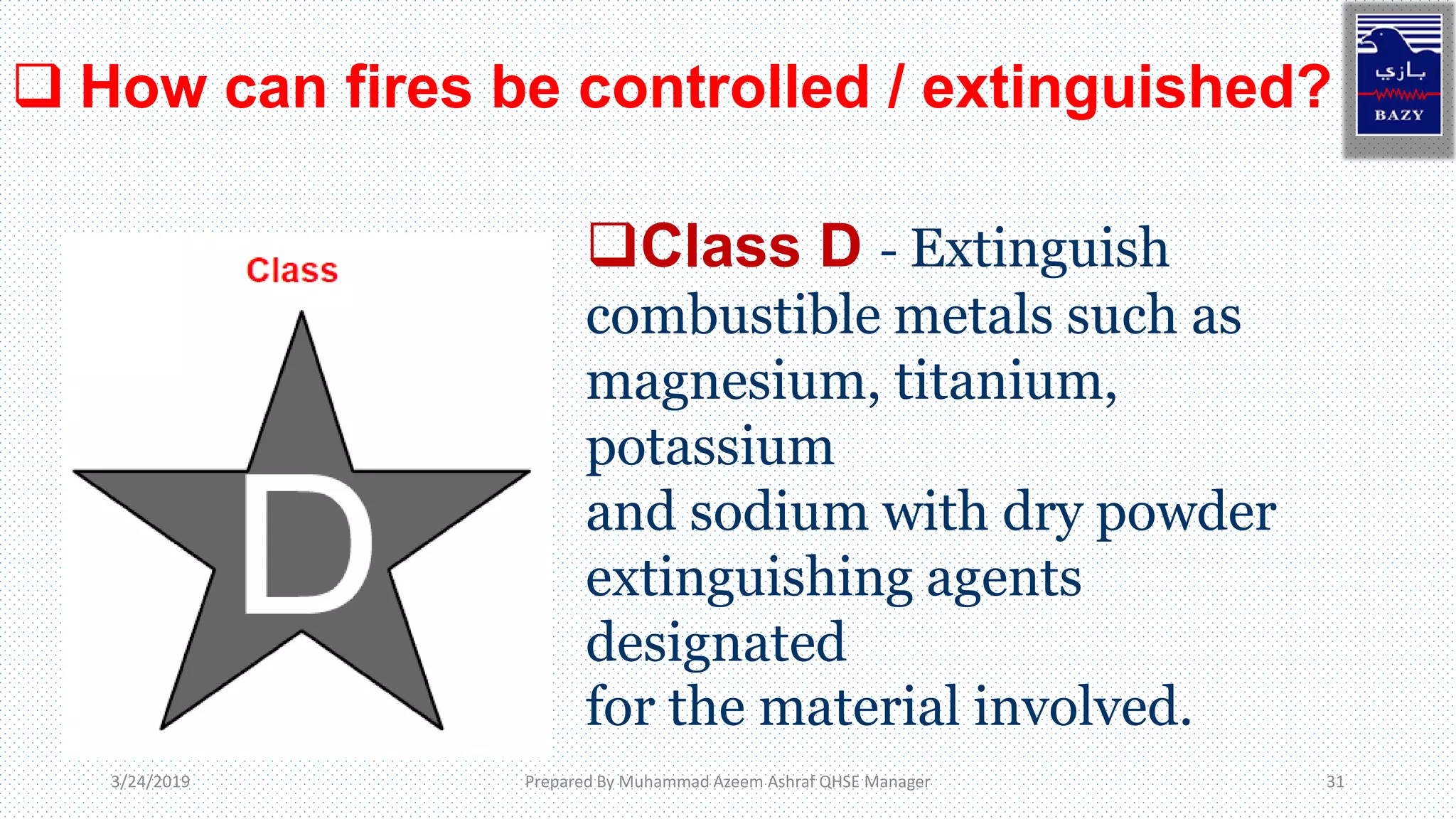 ❑ How can fires be controlled / extinguished?

بازي
BAZY

Class

D

❑Class D - Extinguish combustible metals such as magnesium, titanium, potassium
and sodium with dry powder extinguishing agents designated
for the material involved.

3/24/2019

Prepared By Muhammad Azeem Ashraf QHSE Manager

31